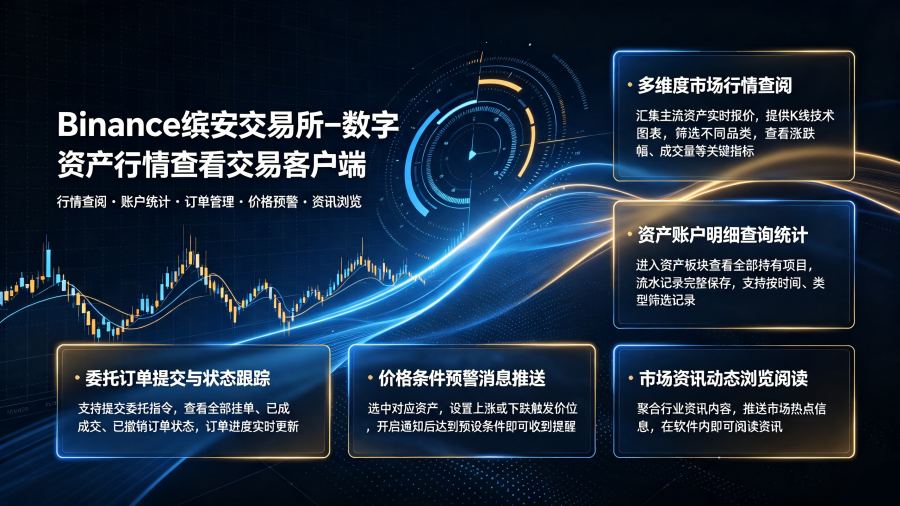 Binance缤安交易所–数字资产行情查看交易客户端

行情查阅 · 账户统计 · 订单管理 · 价格预警 · 资讯浏览

• 多维度市场行情查阅

汇集主流资产实时报价，提供K线技术图表，筛选不同品类，查看涨跌幅、成交量等关键指标

• 资产账户明细查询统计

进入资产板块查看全部持有项目，流水记录完整保存，支持按时间、类型筛选记录

• 委托订单提交与状态跟踪

支持提交委托指令，查看全部挂单、已成成交、已撤销订单状态，订单进度实时更新

• 价格条件预警消息推送

选中对应资产，设置上涨或下跌触发价位，开启通知后达到预设条件即可收到提醒

• 市场资讯动态浏览阅读

聚合行业资讯内容，推送市场热点信息，在软件内即可阅读资讯